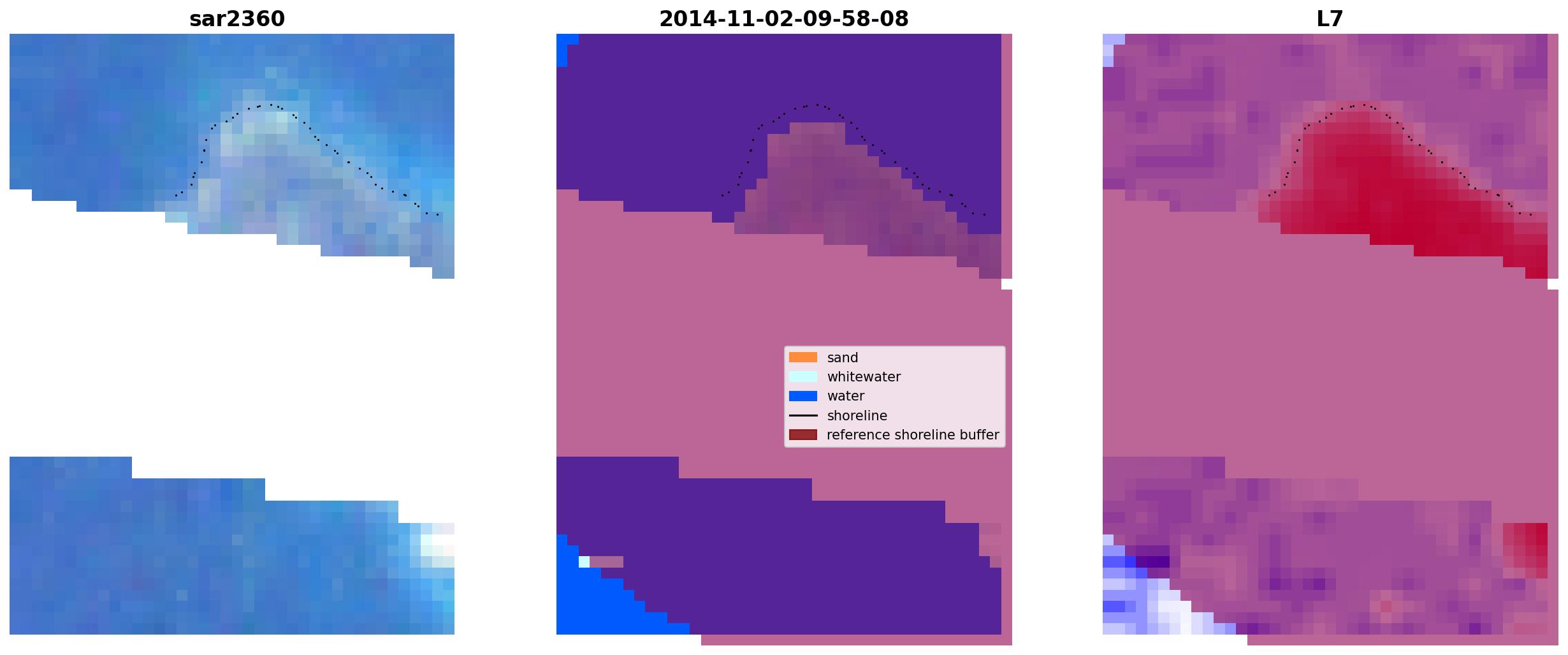 sar2360

2014-11-02-09-58-08

L7

sand
whitewater
water
shoreline
reference shoreline buffer